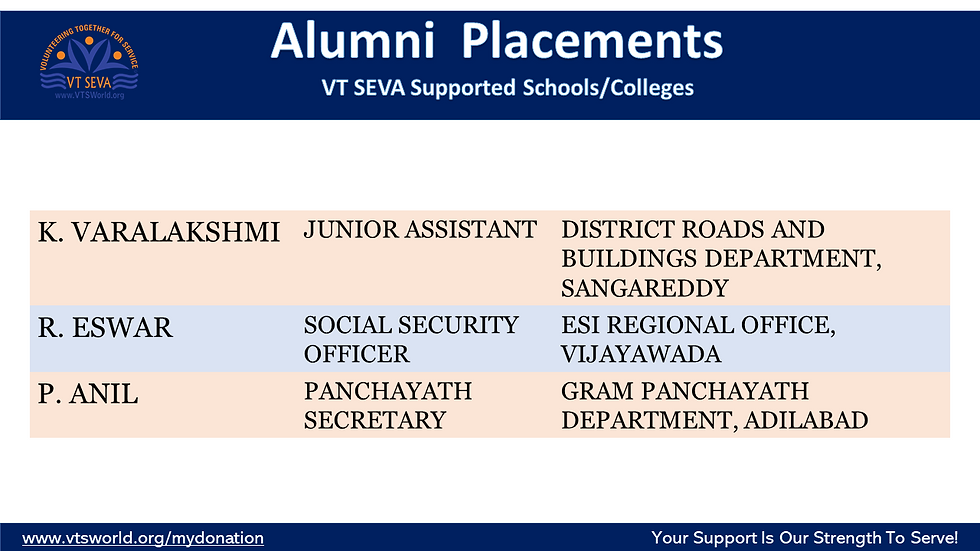 VOLUNTEERING TOGETHER FOR SERVICE
VT SEVA
www.VTSWorld.org

Alumni Placements
VT SEVA Supported Schools/Colleges

| K. VARALAKSHMI | JUNIOR ASSISTANT | DISTRICT ROADS AND BUILDINGS DEPARTMENT, SANGAREDDY |
|---|---|---|
| R. ESWAR | SOCIAL SECURITY OFFICER | ESI REGIONAL OFFICE, VIJAYAWADA |
| P. ANIL | PANCHAYATH SECRETARY | GRAM PANCHAYATH DEPARTMENT, ADILABAD |

www.vtsworld.org/mydonation
Your Support Is Our Strength To Serve!